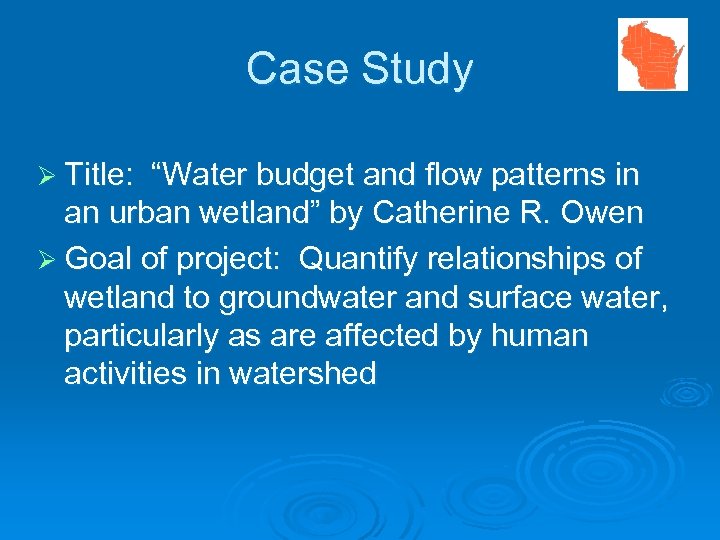 Case Study

➢ Title: “Water budget and flow patterns in an urban wetland” by Catherine R. Owen

➢ Goal of project: Quantify relationships of wetland to groundwater and surface water, particularly as are affected by human activities in watershed